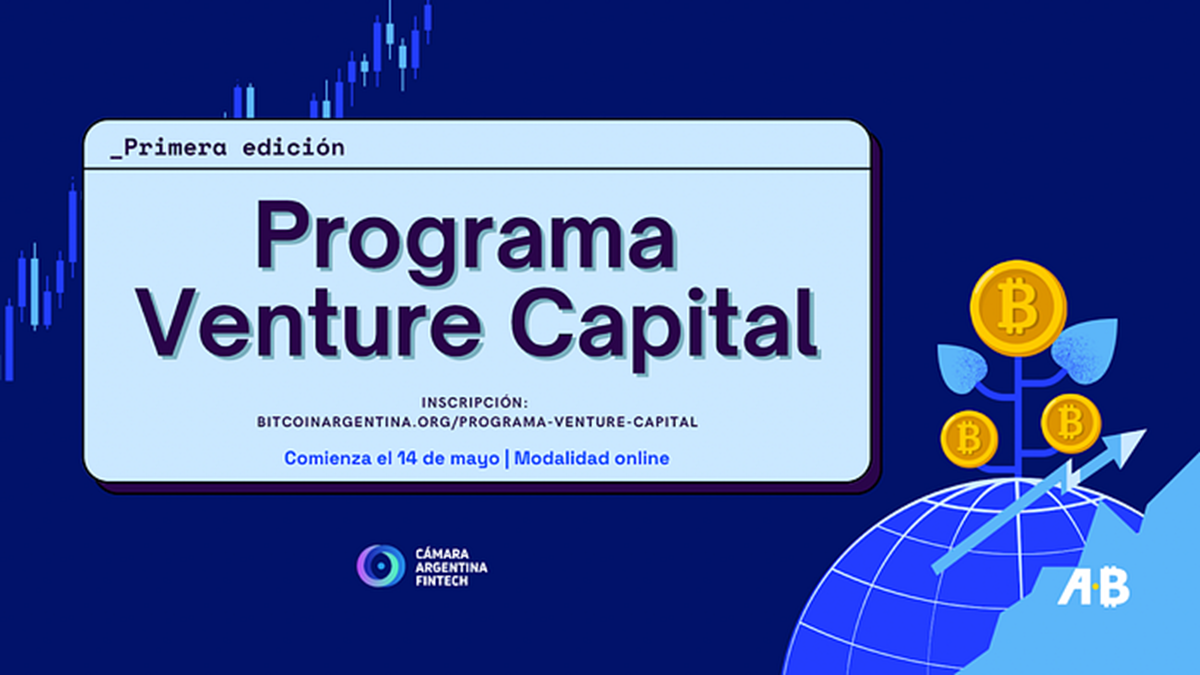 _Primera edición

Programa Venture Capital

INSCRIPCIÓN:
BITCOINARGENTINA.ORG/PROGRAMA-VENTURE-CAPITAL

Comienza el 14 de mayo | Modalidad online

CÁMARA ARGENTINA FINTECH

A·B